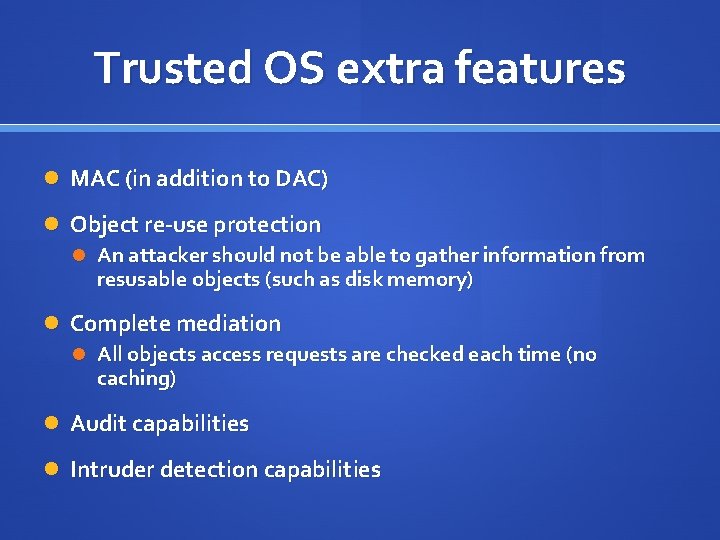 Trusted OS extra features

MAC (in addition to DAC)

Object re-use protection

An attacker should not be able to gather information from resusable objects (such as disk memory)

Complete mediation

All objects access requests are checked each time (no caching)

Audit capabilities

Intruder detection capabilities